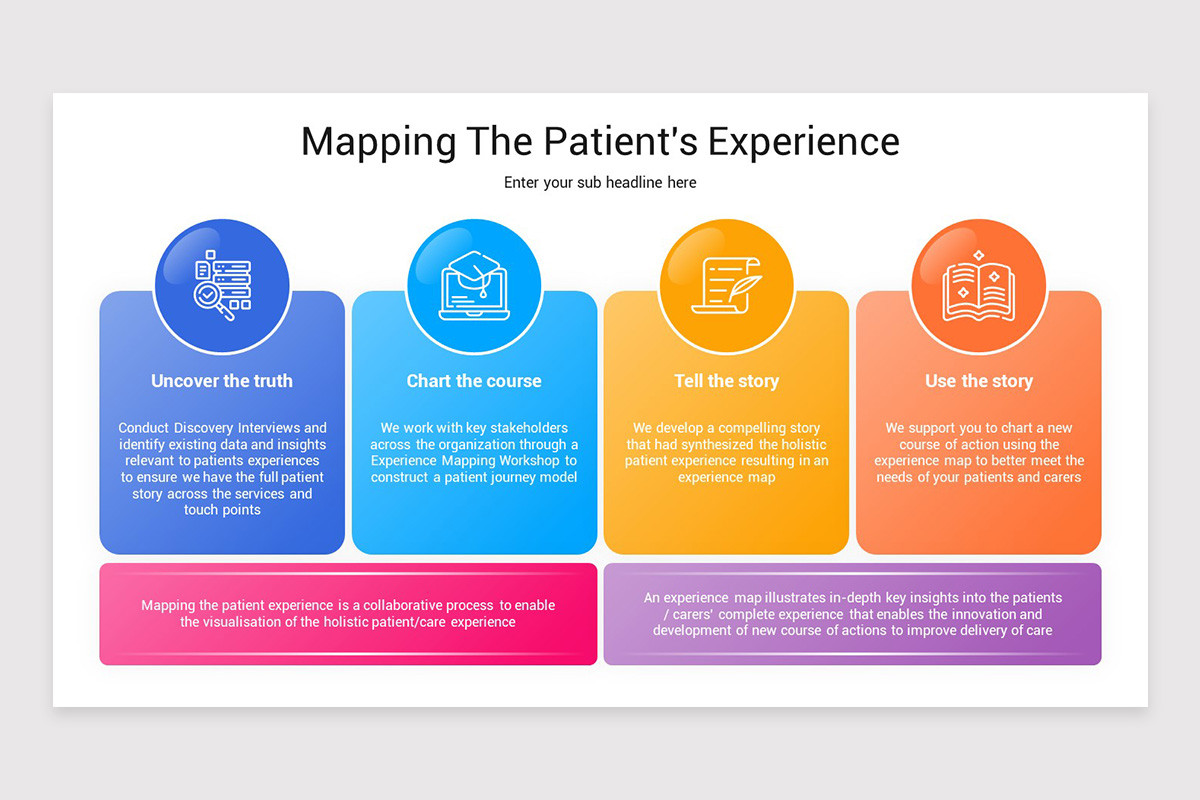 Mapping The Patient's Experience

Enter your sub headline here

Uncover the truth

Conduct Discovery Interviews and identify existing data and insights relevant to patients experiences to ensure we have the full patient story across the services and touch points

Chart the course

We work with key stakeholders across the organization through a Experience Mapping Workshop to construct a patient journey model

Tell the story

We develop a compelling story that had synthesized the holistic patient experience resulting in an experience map

Use the story

We support you to chart a new course of action using the experience map to better meet the needs of your patients and carers

Mapping the patient experience is a collaborative process to enable the visualisation of the holistic patient/care experience

An experience map illustrates in-depth key insights into the patients / carers' complete experience that enables the innovation and development of new course of actions to improve delivery of care